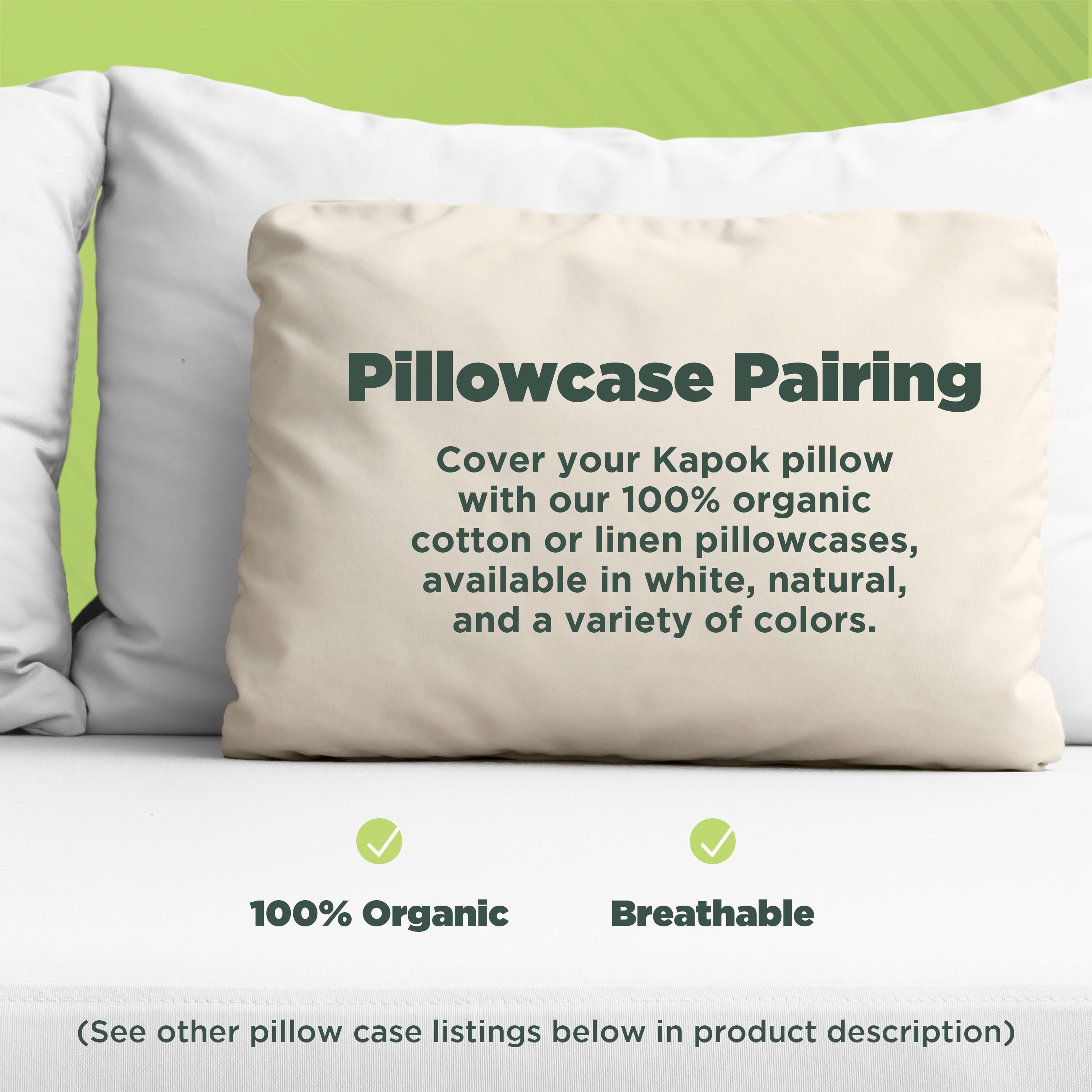 Pillowcase Pairing

Cover your Kapok pillow with our 100% organic cotton or linen pillowcases, available in white, natural, and a variety of colors.

100% Organic

Breathable

(See other pillow case listings below in product description)